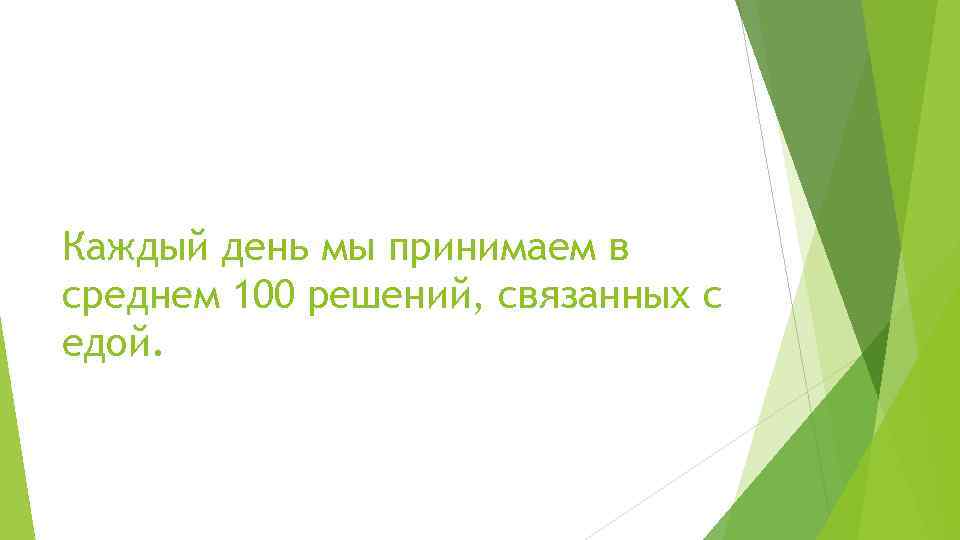 Каждый день мы принимаем в среднем 100 решений, связанных с едой.